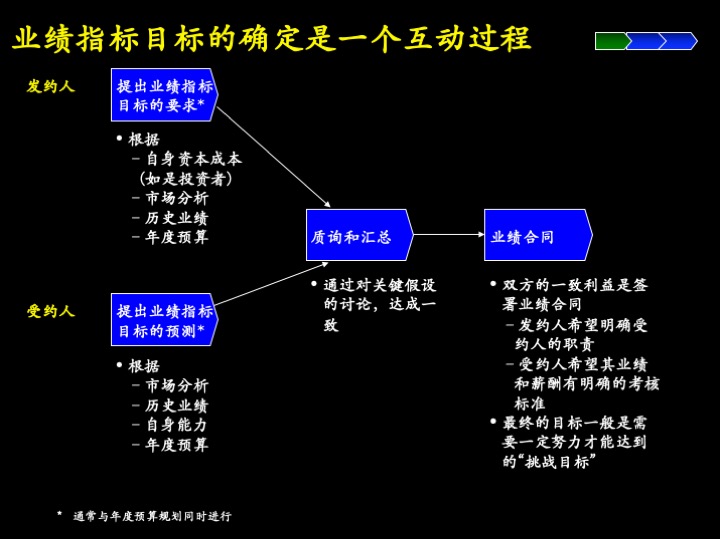 业绩指标目标的确定是一个互动过程

发约人

提出业绩指标目标的要求*

• 根据
– 自身资本成本（如是投资者）
– 市场分析
– 历史业绩
– 年度预算

受约人

提出业绩指标目标的预测*

• 根据
– 市场分析
– 历史业绩
– 自身能力
– 年度预算

质询和汇总

• 通过对关键假设的讨论，达成一致

业绩合同

• 双方的一致利益是签署业绩合同
– 发约人希望明确受约人的职责
– 受约人希望其业绩和薪酬有明确的考核标准
• 最终的目标一般是需要一定努力才能达到的“挑战目标”

* 通常与年度预算规划同时进行